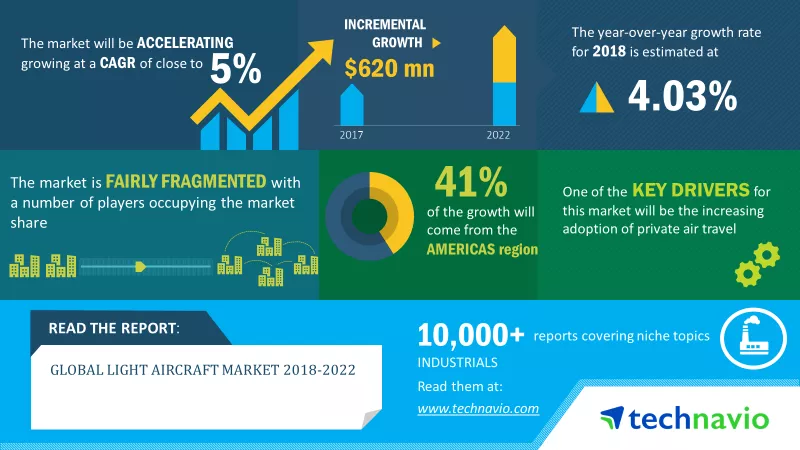 The market will be ACCELERATING growing at a CAGR of close to 5%

INCREMENTAL GROWTH

$620 mn

2017

2022

The year-over-year growth rate for 2018 is estimated at

4.03%

The market is FAIRLY FRAGMENTED with a number of players occupying the market share

41%

of the growth will come from the AMERICAS region

One of the KEY DRIVERS for this market will be the increasing adoption of private air travel

READ THE REPORT:

GLOBAL LIGHT AIRCRAFT MARKET 2018-2022

10,000+ reports covering niche topics

INDUSTRIALS

Read them at:

www.technavio.com

technavio